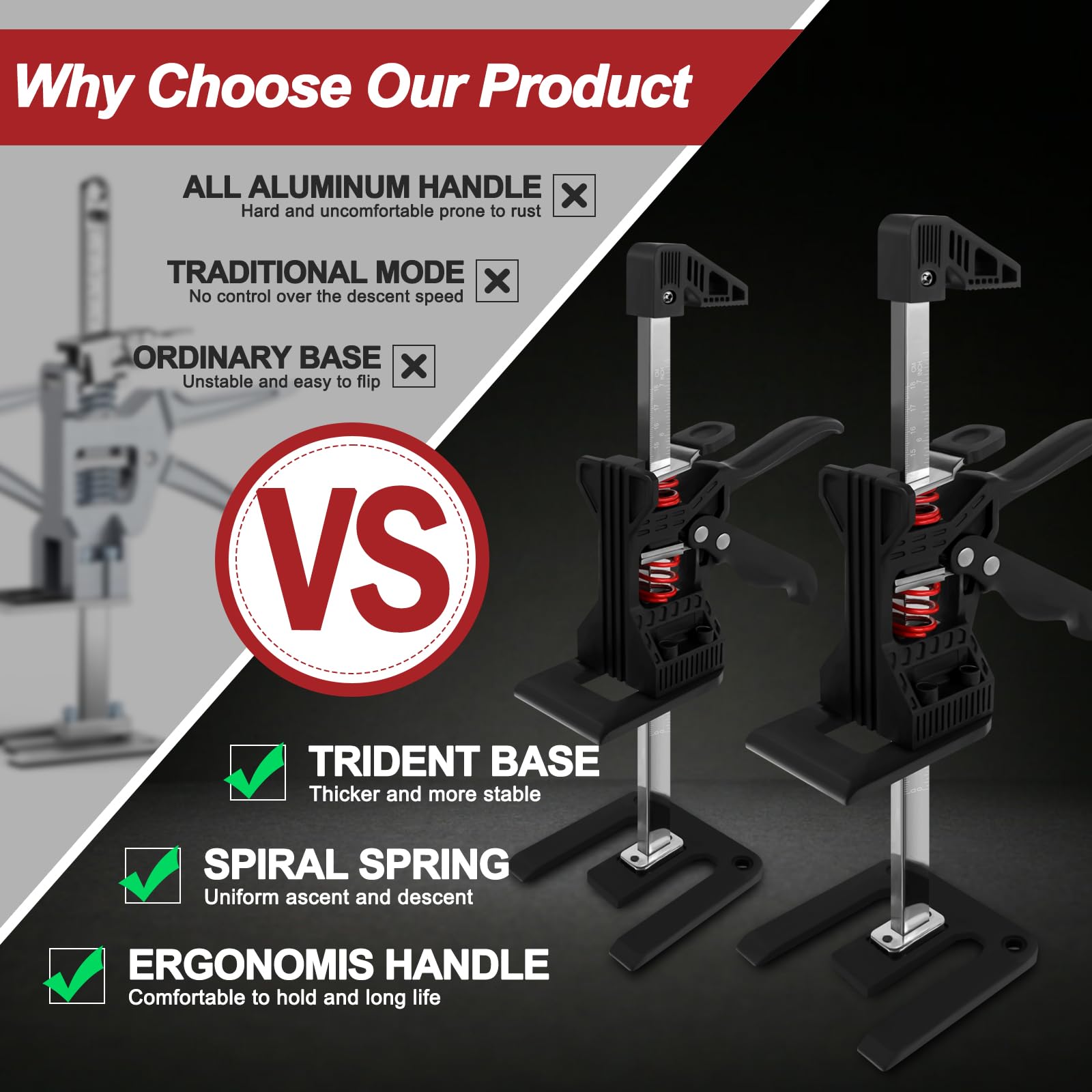 Why Choose Our Product

ALL ALUMINUM HANDLE
Hard and uncomfortable prone to rust

TRADITIONAL MODE
No control over the descent speed

ORDINARY BASE
Unstable and easy to flip

VS

TRIDENT BASE
Thicker and more stable

SPIRAL SPRING
Uniform ascent and descent

ERGONOMIS HANDLE
Comfortable to hold and long life